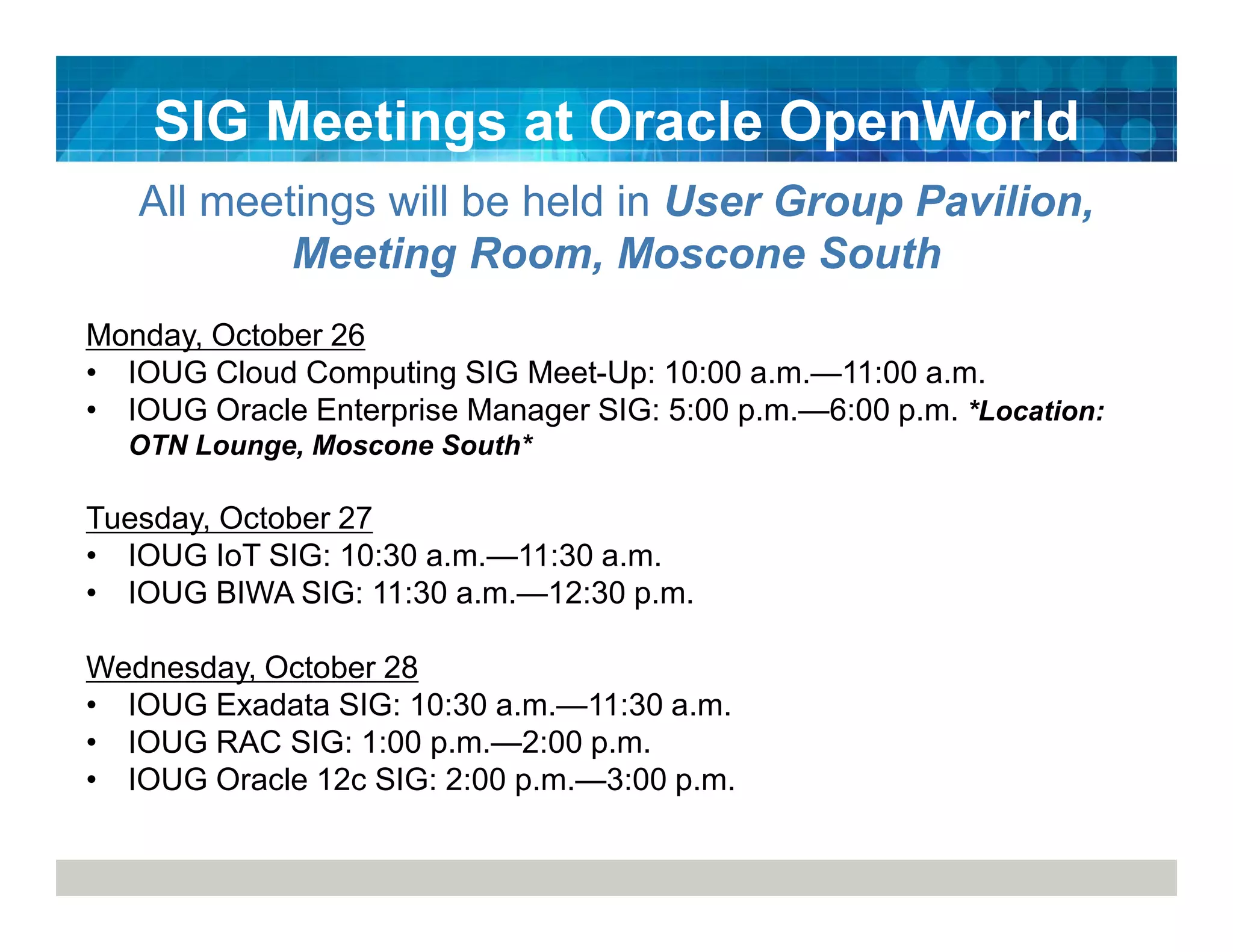 SIG Meetings at Oracle OpenWorld

All meetings will be held in User Group Pavilion, Meeting Room, Moscone South

Monday, October 26
• IOUG Cloud Computing SIG Meet-Up: 10:00 a.m.—11:00 a.m.
• IOUG Oracle Enterprise Manager SIG: 5:00 p.m.—6:00 p.m. *Location: OTN Lounge, Moscone South*

Tuesday, October 27
• IOUG IoT SIG: 10:30 a.m.—11:30 a.m.
• IOUG BIWA SIG: 11:30 a.m.—12:30 p.m.

Wednesday, October 28
• IOUG Exadata SIG: 10:30 a.m.—11:30 a.m.
• IOUG RAC SIG: 1:00 p.m.—2:00 p.m.
• IOUG Oracle 12c SIG: 2:00 p.m.—3:00 p.m.